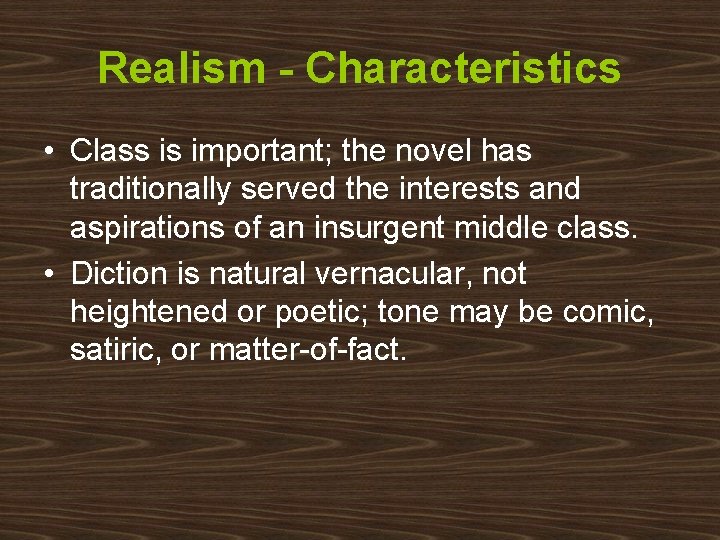 Realism - Characteristics

• Class is important; the novel has traditionally served the interests and aspirations of an insurgent middle class.
• Diction is natural vernacular, not heightened or poetic; tone may be comic, satiric, or matter-of-fact.